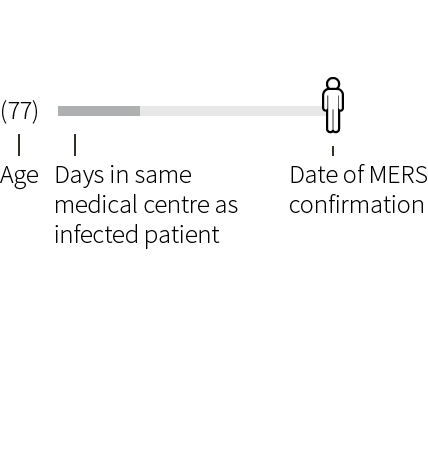 (77)

Age

Days in same medical centre as infected patient

Date of MERS confirmation